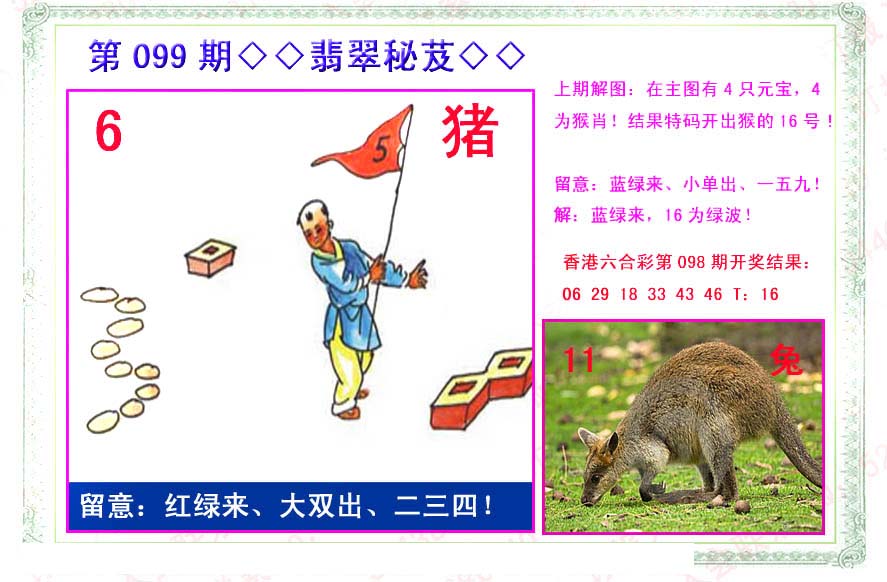 第 099 期◇◇翡翠秘芨◇◇

6

猪

5

留意：红绿来、大双出、二三四！

上期解图：在主图有 4 只元宝，4 为猴肖！结果特码开出猴的 16 号！

留意：蓝绿来、小单出、一五九！
解：蓝绿来，16 为绿波！

香港六合彩第 098 期开奖结果：
06 29 18 33 43 46 T：16

11

兔